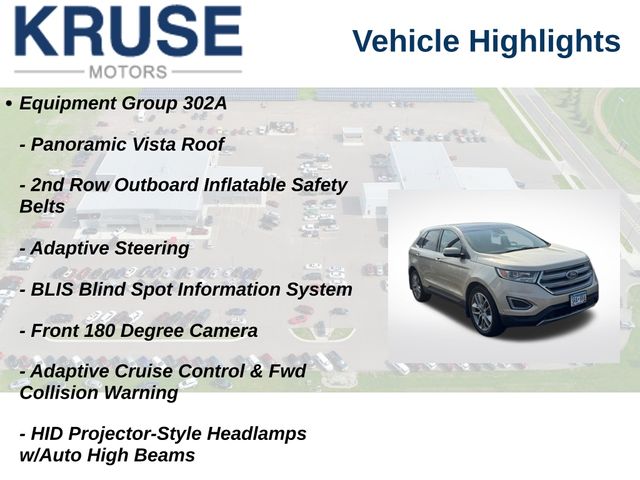 KRUSE
MOTORS

Vehicle Highlights

• Equipment Group 302A

- Panoramic Vista Roof

- 2nd Row Outboard Inflatable Safety Belts

- Adaptive Steering

- BLIS Blind Spot Information System

- Front 180 Degree Camera

- Adaptive Cruise Control & Fwd Collision Warning

- HID Projector-Style Headlamps w/Auto High Beams